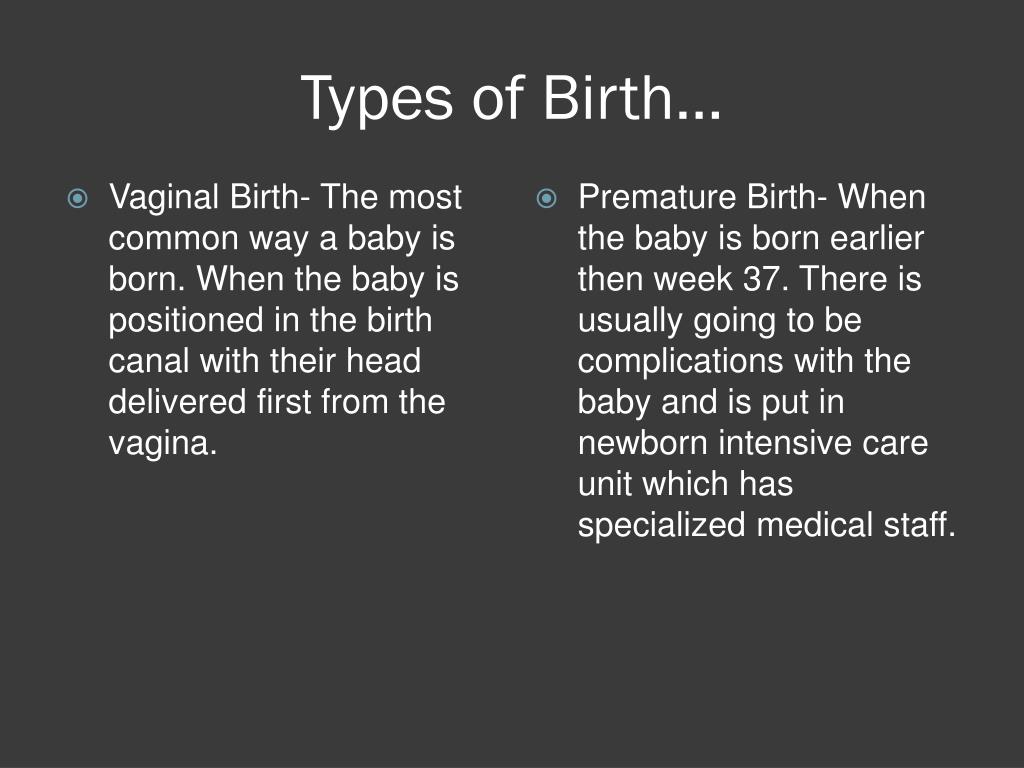 Types of Birth…

Vaginal Birth- The most common way a baby is born. When the baby is positioned in the birth canal with their head delivered first from the vagina.

Premature Birth- When the baby is born earlier then week 37. There is usually going to be complications with the baby and is put in newborn intensive care unit which has specialized medical staff.